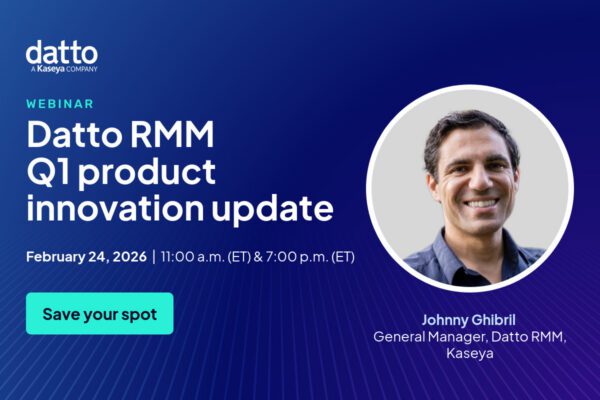 datto
A Kaseya COMPANY

WEBINAR

Datto RMM Q1 product innovation update

February 24, 2026 | 11:00 a.m. (ET) & 7:00 p.m. (ET)

Save your spot

Johnny Ghibril
General Manager, Datto RMM, Kaseya